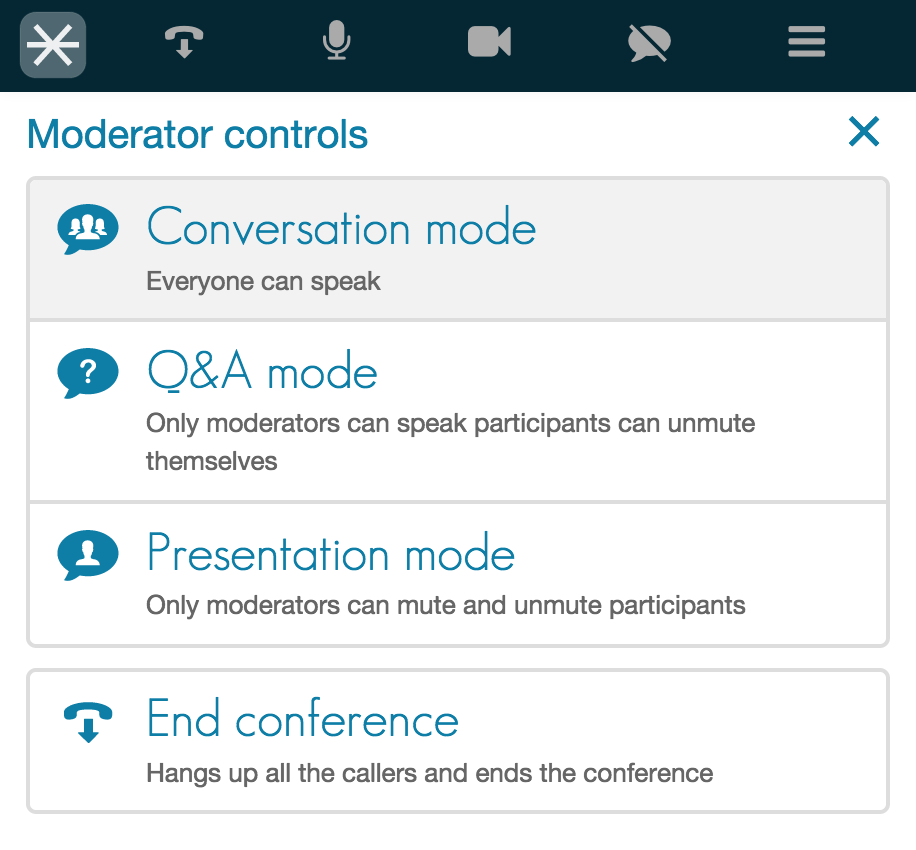 Moderator controls

Conversation mode
Everyone can speak

Q&A mode
Only moderators can speak participants can unmute themselves

Presentation mode
Only moderators can mute and unmute participants

End conference
Hangs up all the callers and ends the conference